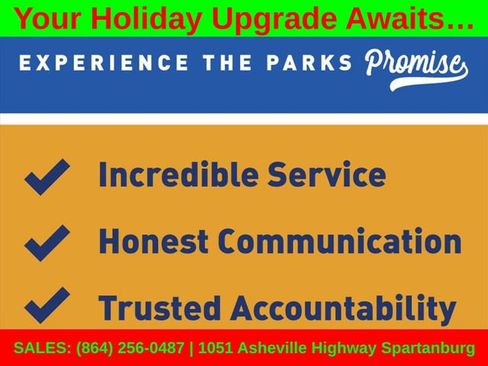 Your Holiday Upgrade Awaits…

EXPERIENCE THE PARKS Promise

Incredible Service

Honest Communication

Trusted Accountability

SALES: (864) 256-0487 | 1051 Asheville Highway Spartanburg